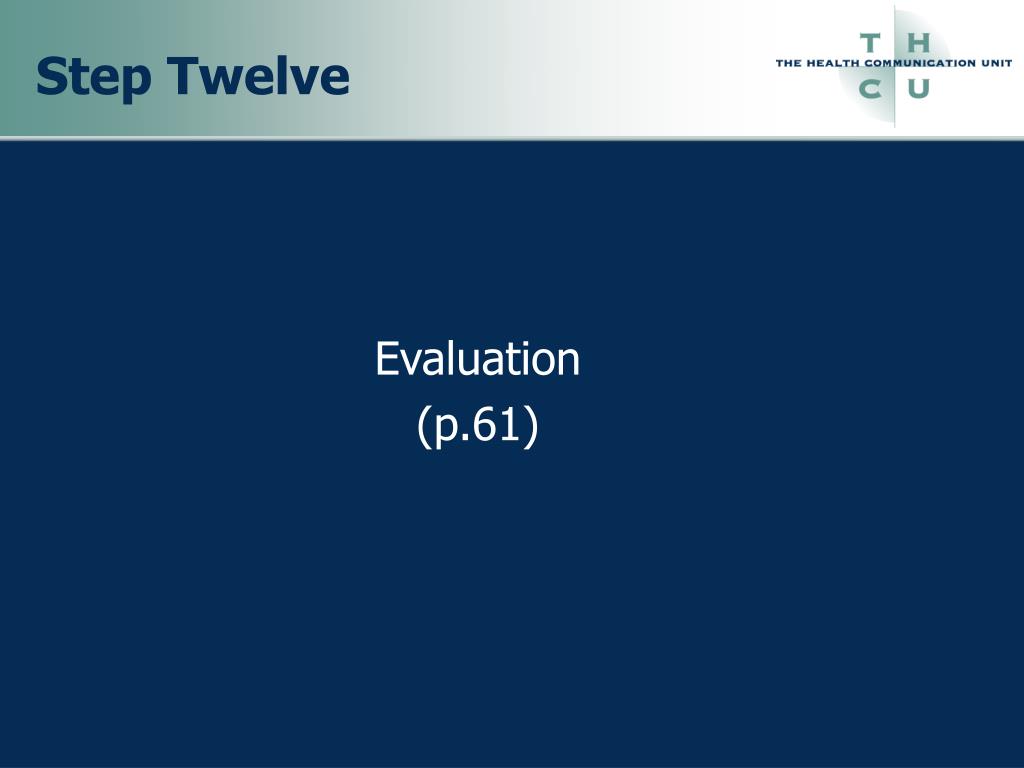 Step Twelve

T H
THE HEALTH COMMUNICATION UNIT
C U

Evaluation
(p.61)